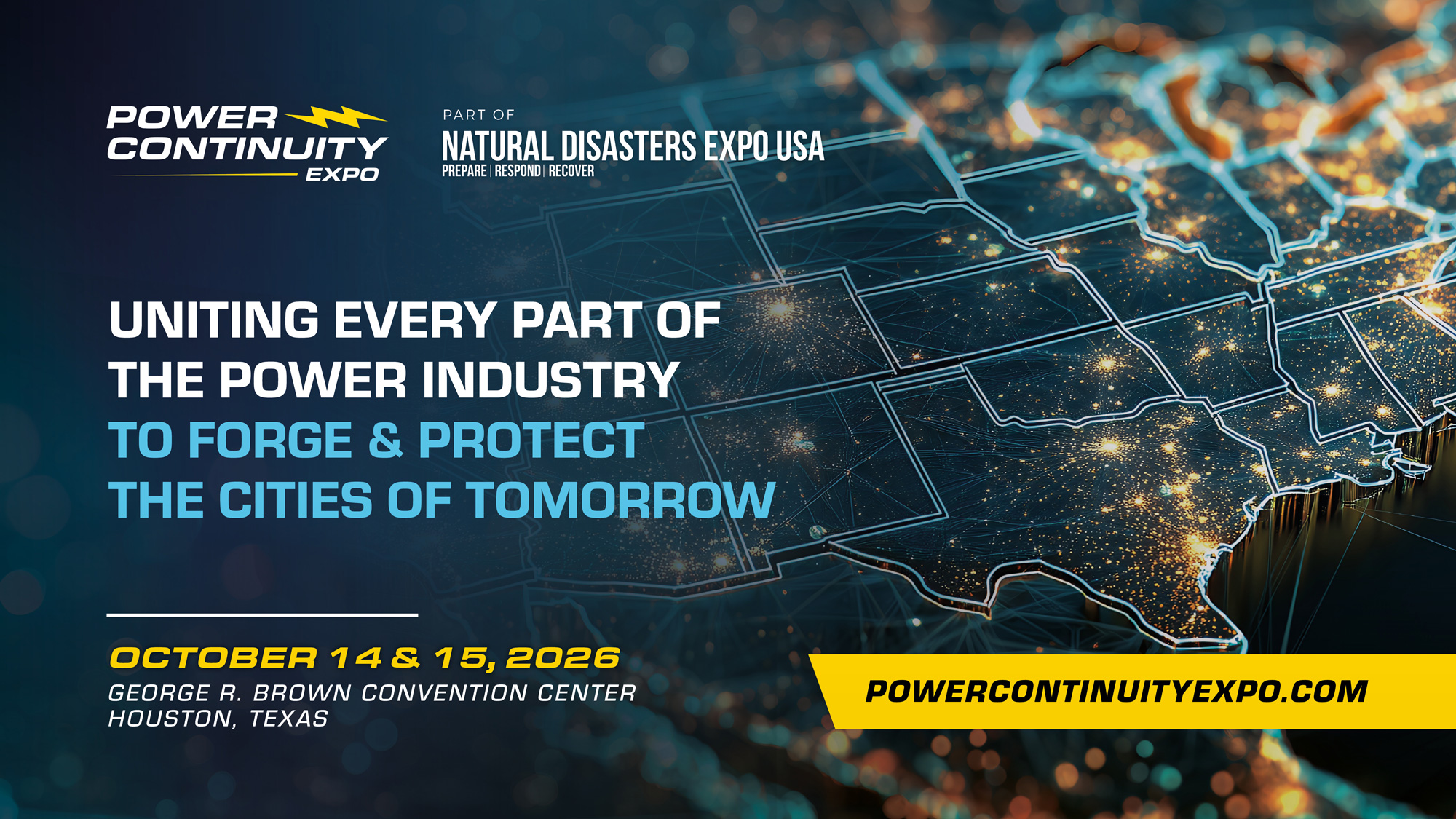 POWER CONTINUITY EXPO

PART OF
NATURAL DISASTERS EXPO USA
PREPARE | RESPOND | RECOVER

UNITING EVERY PART OF THE POWER INDUSTRY TO FORGE & PROTECT THE CITIES OF TOMORROW

OCTOBER 14 & 15, 2026
GEORGE R. BROWN CONVENTION CENTER
HOUSTON, TEXAS

POWERCONTINUITYEXPO.COM